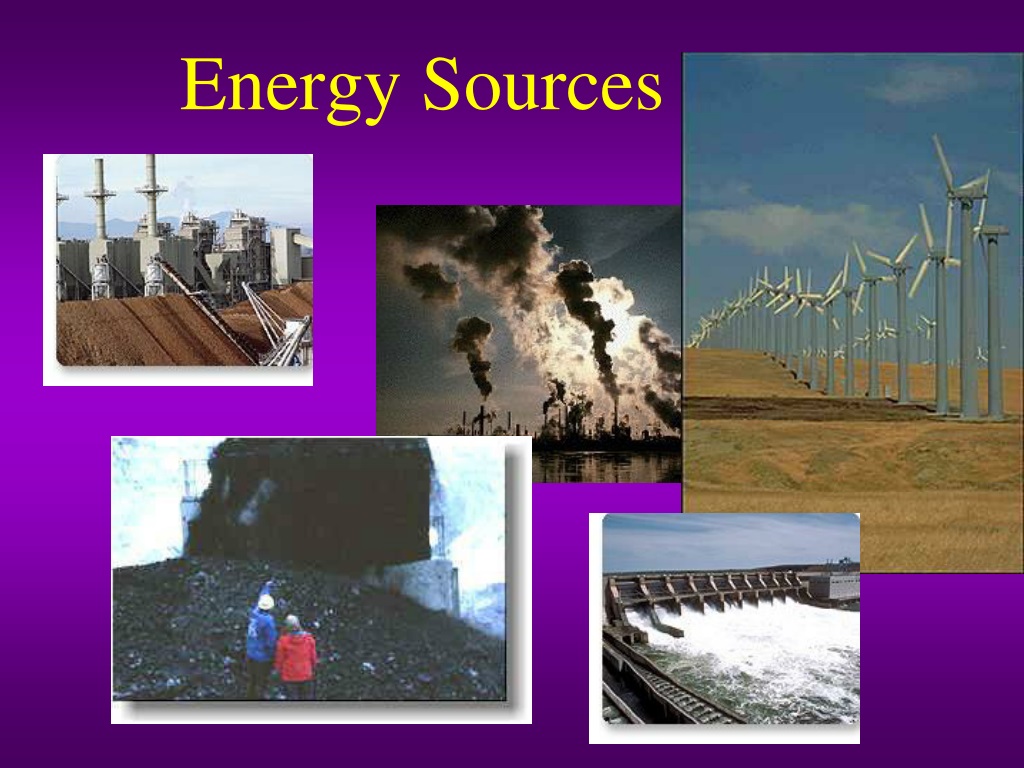 Energy Sources